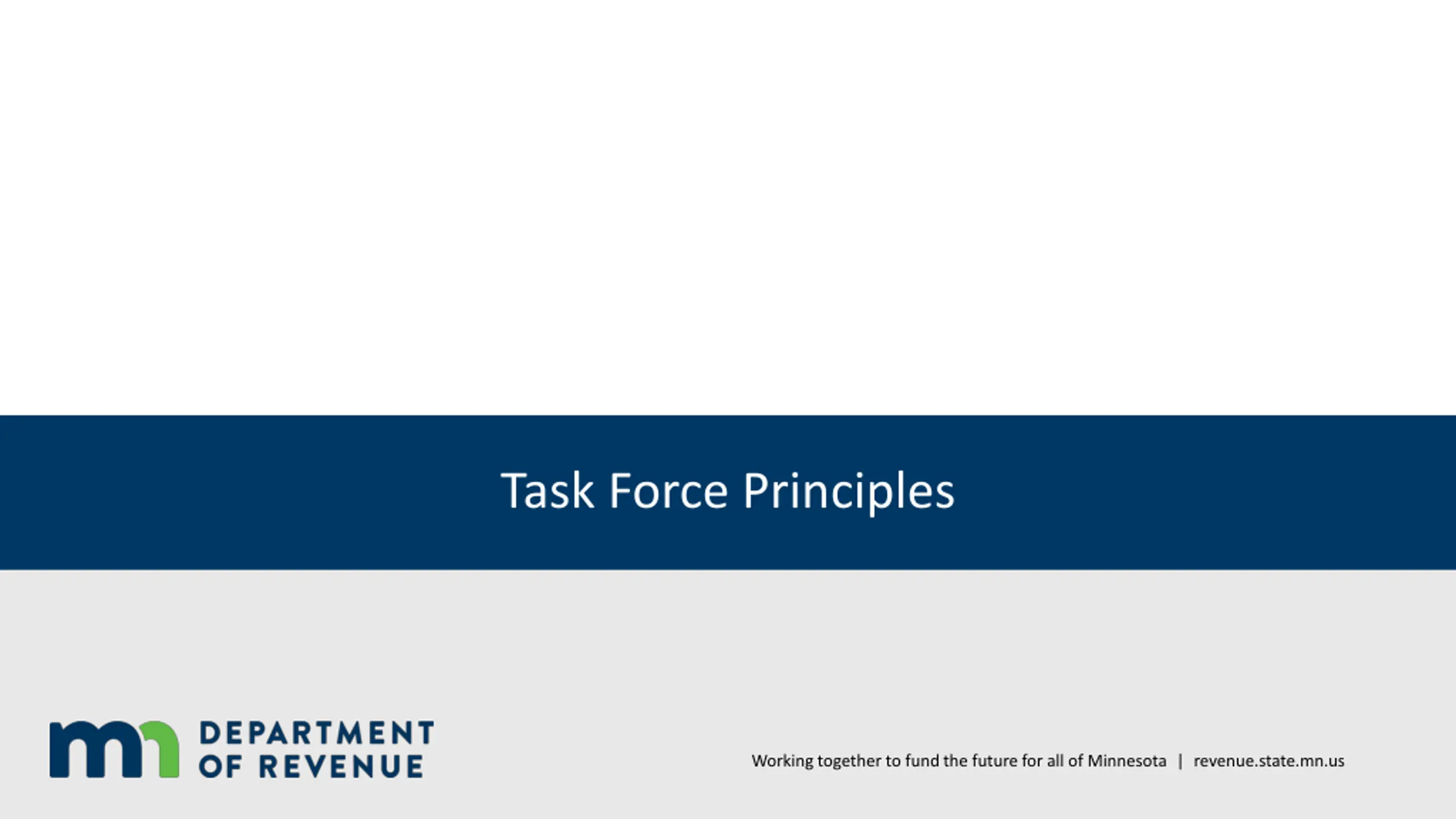 Task Force Principles

mn DEPARTMENT OF REVENUE

Working together to fund the future for all of Minnesota | revenue.state.mn.us